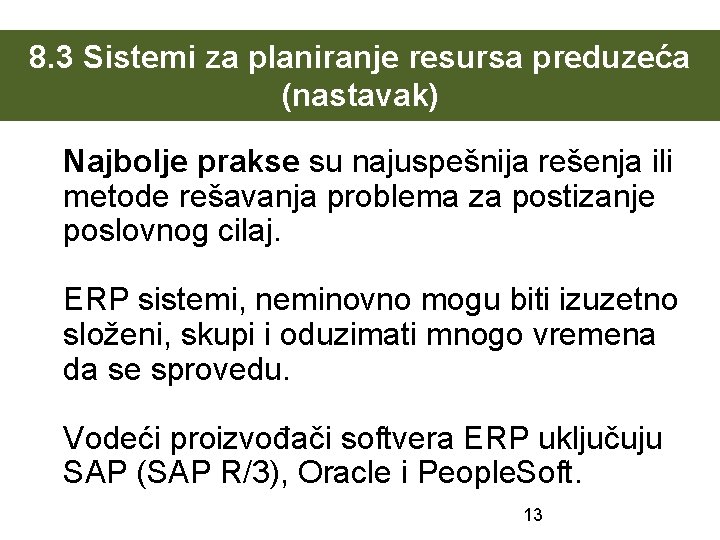 8.3 Sistemi za planiranje resursa preduzeća (nastavak)

Najbolje prakse su najuspešnija rešenja ili metode rešavanja problema za postizanje poslovnog cilaj.

ERP sistemi, neminovno mogu biti izuzetno složeni, skupi i oduzimati mnogo vremena da se sprovedu.

Vodeći proizvođači softvera ERP uključuju SAP (SAP R/3), Oracle i PeopleSoft.

13